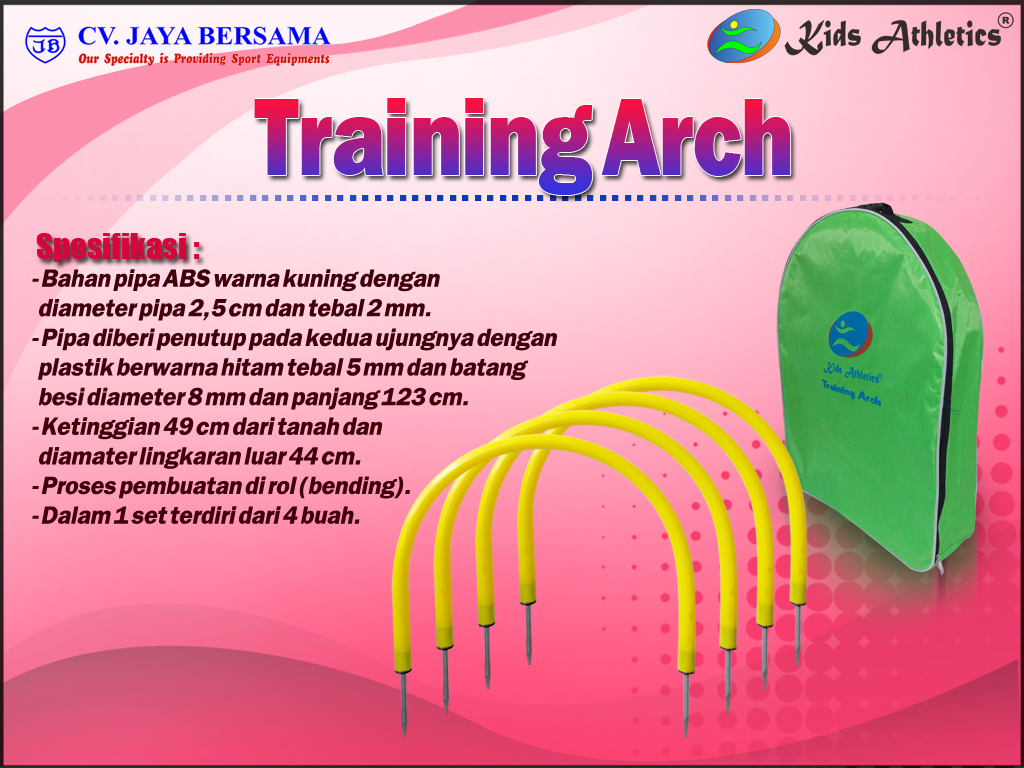 JB CV. JAYA BERSAMA
Our Specialty is Providing Sport Equipments

Kids Athletics®

Training Arch

Spesifikasi :
- Bahan pipa ABS warna kuning dengan diameter pipa 2,5 cm dan tebal 2 mm.
- Pipa diberi penutup pada kedua ujungnya dengan plastik berwarna hitam tebal 5 mm dan batang besi diameter 8 mm dan panjang 123 cm.
- Ketinggian 49 cm dari tanah dan diamater lingkaran luar 44 cm.
- Proses pembuatan di rol (bending).
- Dalam 1 set terdiri dari 4 buah.

Kids Athletics®
Training Arch